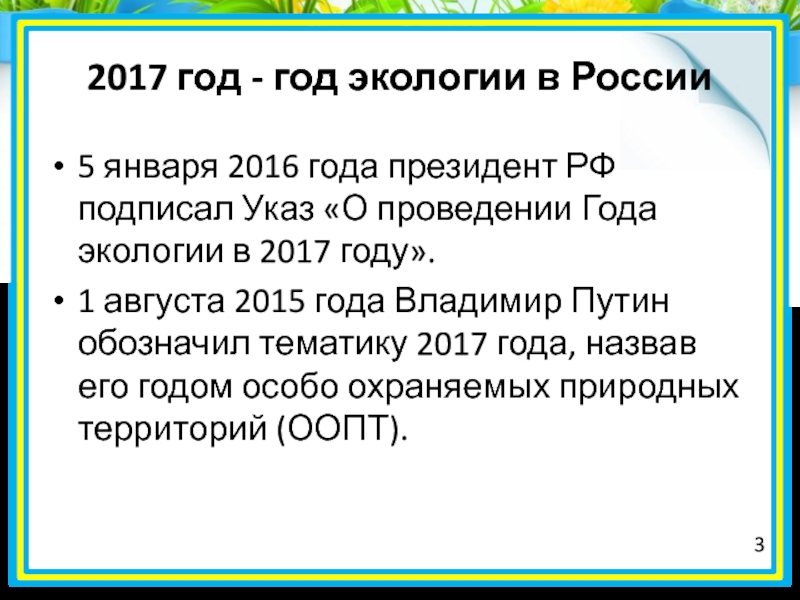 2017 год - год экологии в России

• 5 января 2016 года президент РФ подписал Указ «О проведении Года экологии в 2017 году».

• 1 августа 2015 года Владимир Путин обозначил тематику 2017 года, назвав его годом особо охраняемых природных территорий (ООПТ).

3